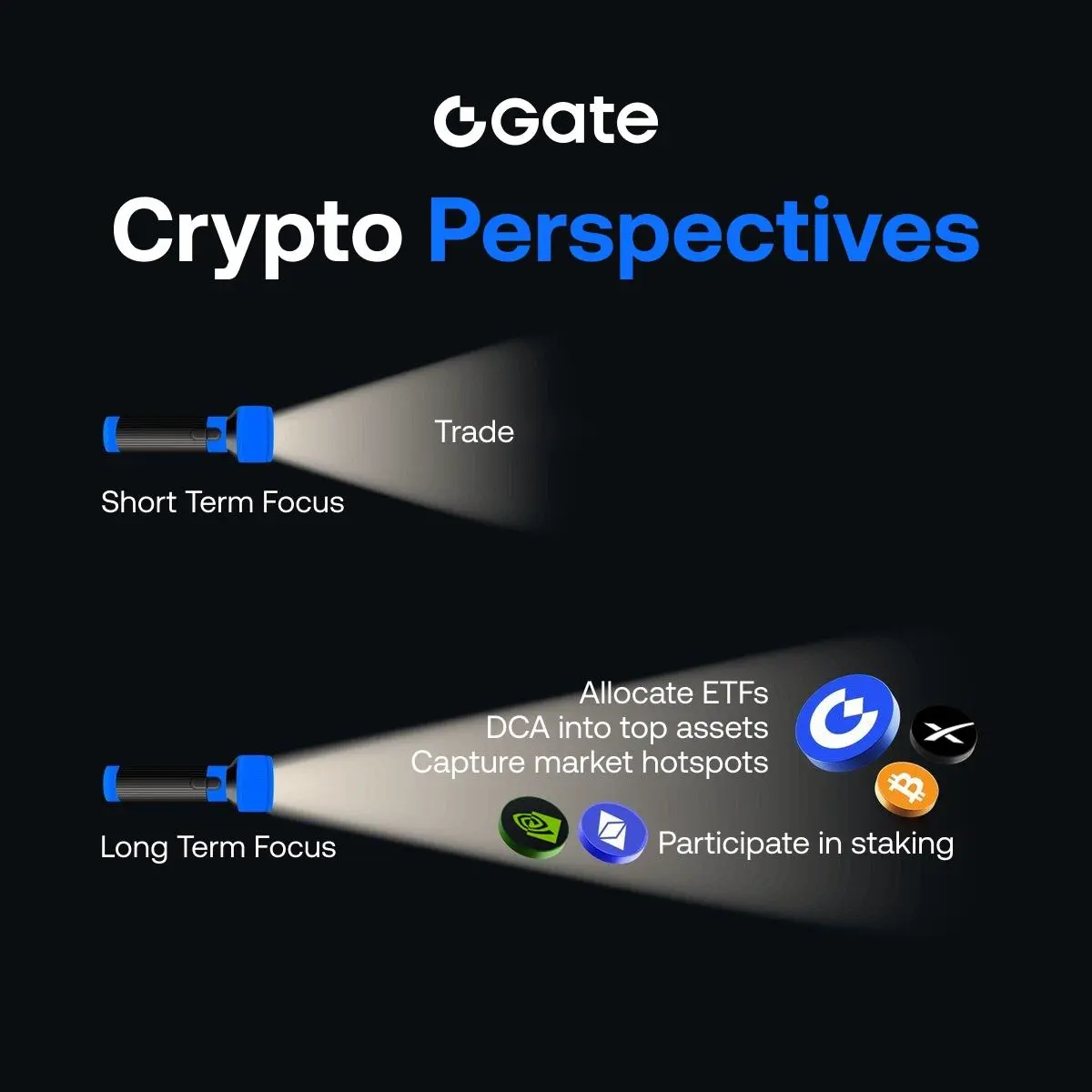 Gate

Crypto Perspectives

Trade

Short Term Focus

Allocate ETFs
DCA into top assets
Capture market hotspots

Participate in staking

Long Term Focus